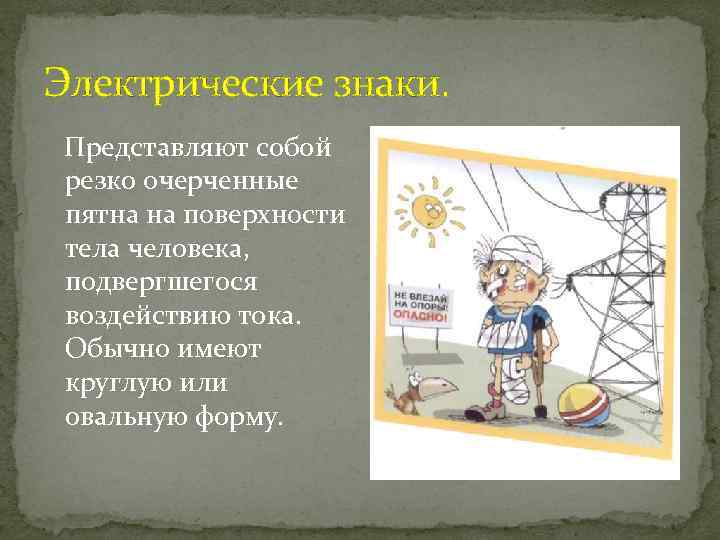 Электрические знаки.

Представляют собой резко очерченные пятна на поверхности тела человека, подвергшегося воздействию тока. Обычно имеют круглую или овальную форму.

НЕ ВЛЕЗАЙ НА ОПОРЫ! ОПАСНО!